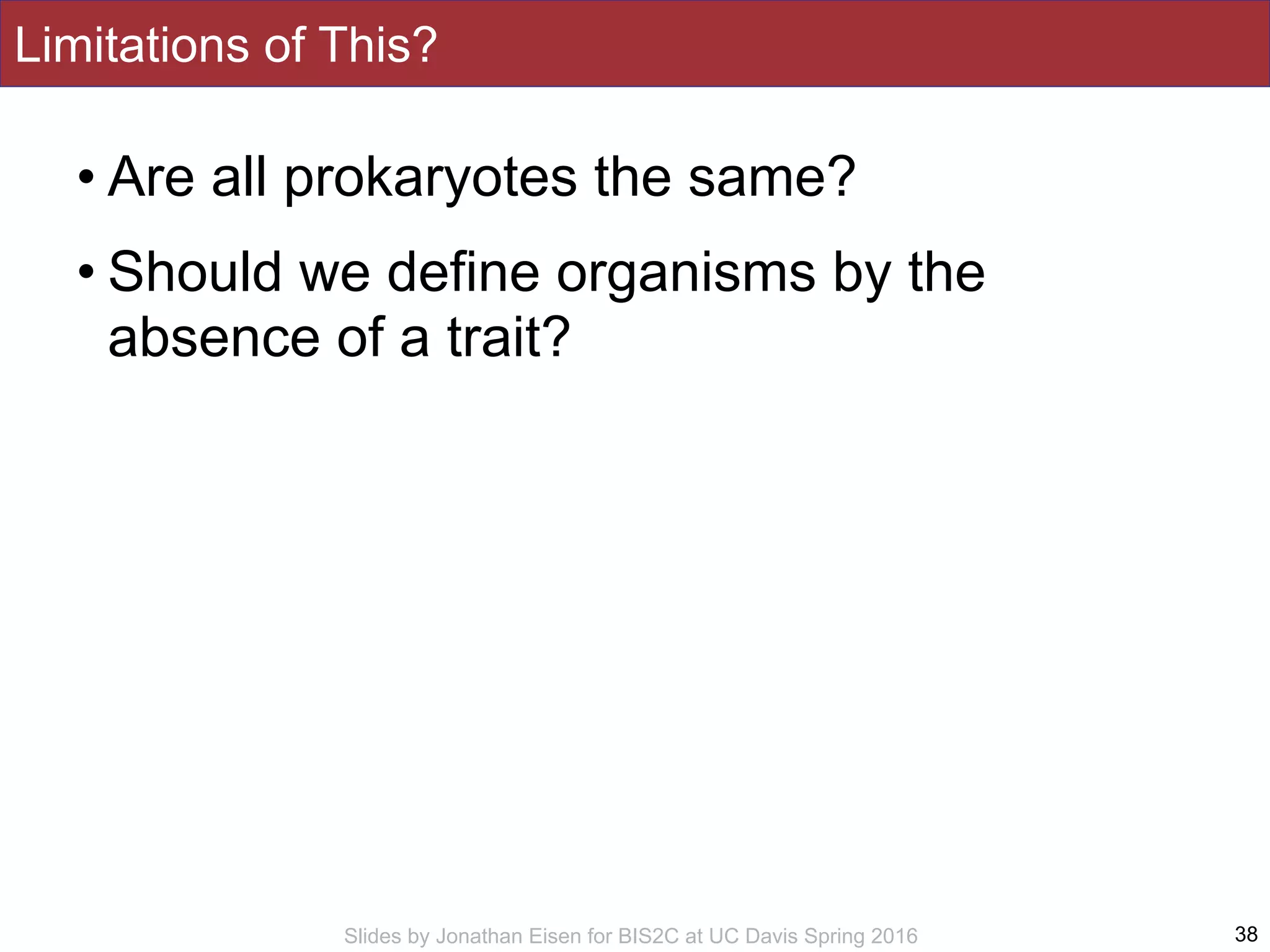 Limitations of This?

• Are all prokaryotes the same?

• Should we define organisms by the absence of a trait?

Slides by Jonathan Eisen for BIS2C at UC Davis Spring 2016

38